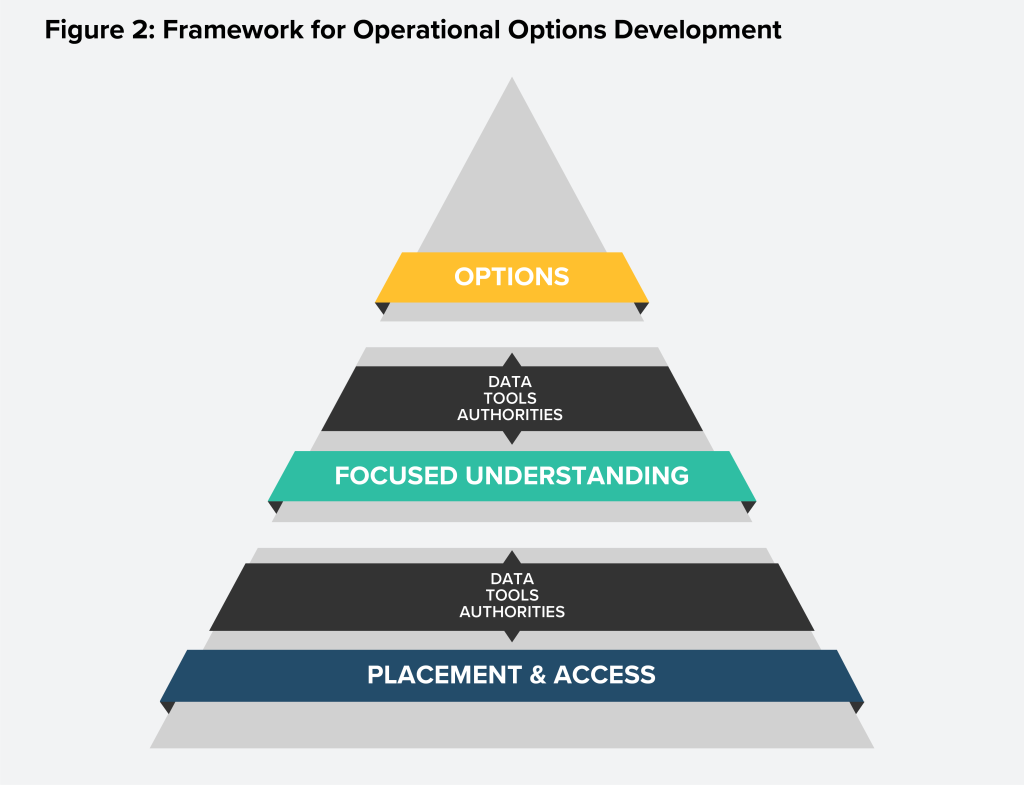 Figure 2: Framework for Operational Options Development

OPTIONS

DATA
TOOLS
AUTHORITIES

FOCUSED UNDERSTANDING

DATA
TOOLS
AUTHORITIES

PLACEMENT & ACCESS